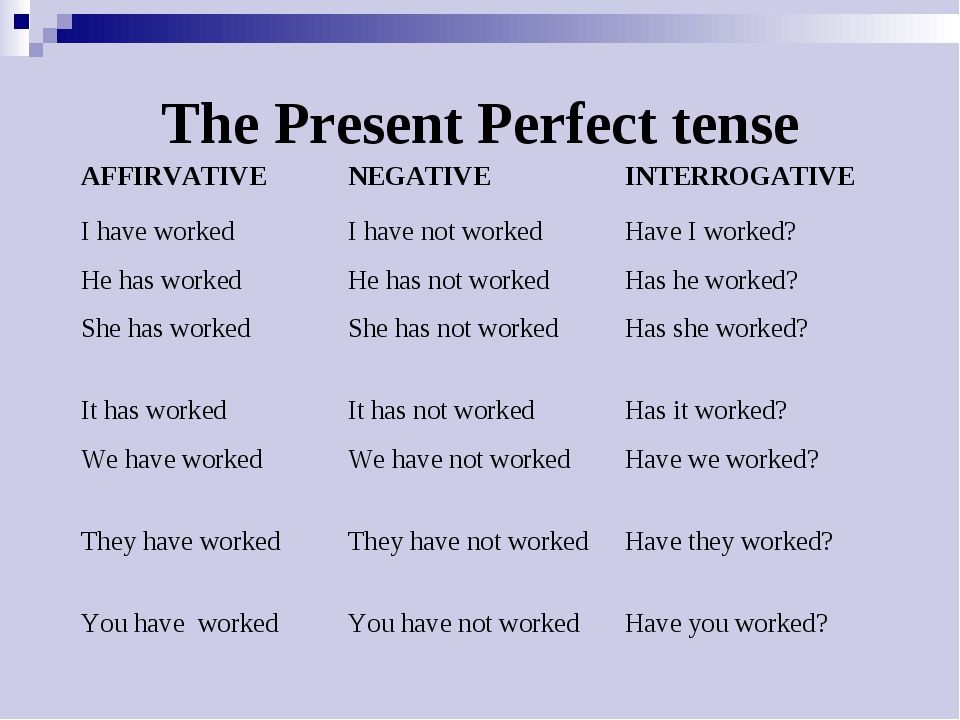 The Present Perfect tense

| AFFIRVATIVE | NEGATIVE | INTERROGATIVE |
|---|---|---|
| I have worked | I have not worked | Have I worked? |
| He has worked | He has not worked | Has he worked? |
| She has worked | She has not worked | Has she worked? |
| It has worked | It has not worked | Has it worked? |
| We have worked | We have not worked | Have we worked? |
| They have worked | They have not worked | Have they worked? |
| You have worked | You have not worked | Have you worked? |